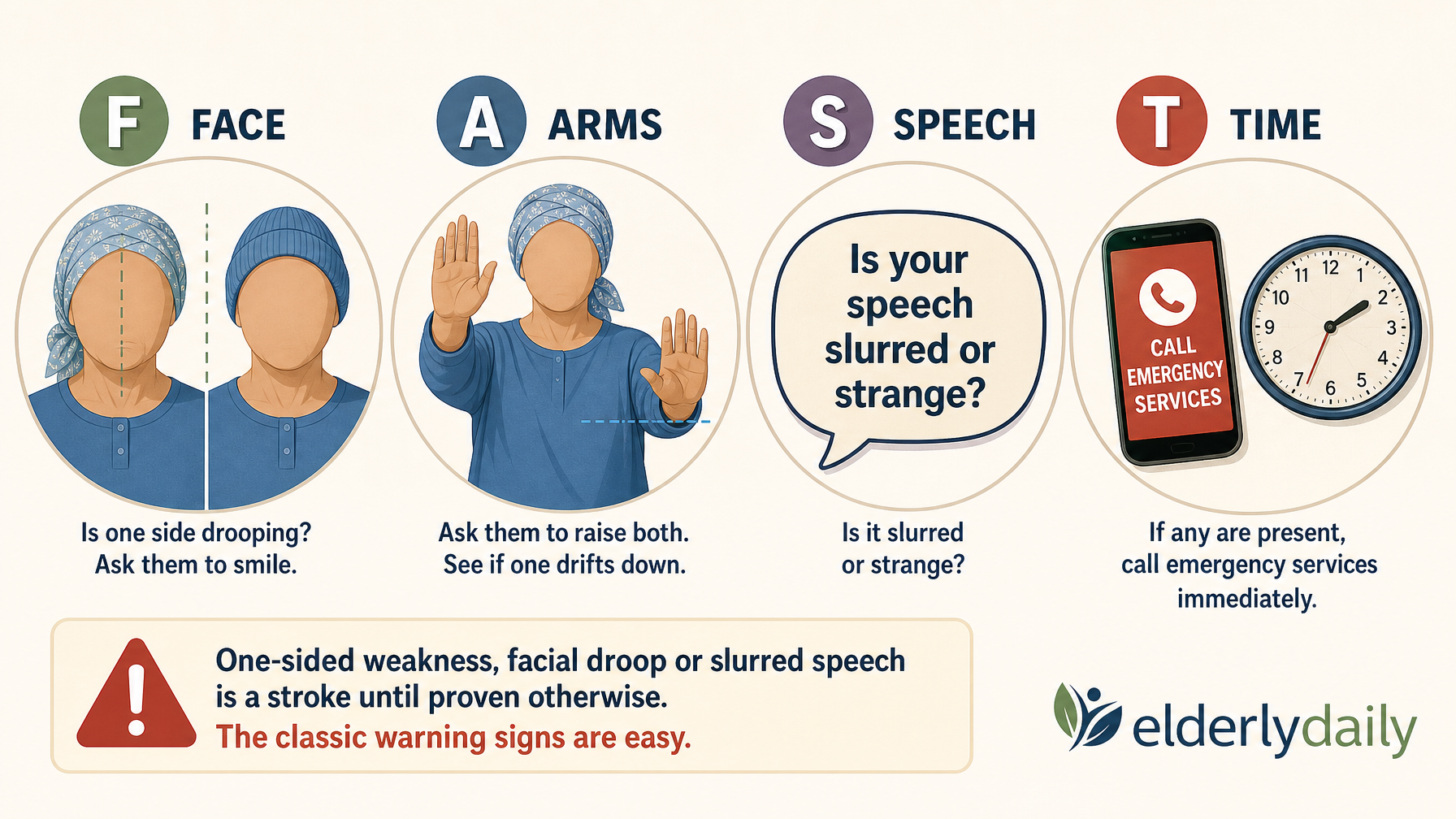 F FACE

Is one side drooping? Ask them to smile.

A ARMS

Ask them to raise both. See if one drifts down.

S SPEECH

Is your speech slurred or strange?

Is it slurred or strange?

T TIME

CALL EMERGENCY SERVICES

11 12 1 2 3 4 5 6 7 8 9 10

If any are present, call emergency services immediately.

One-sided weakness, facial droop or slurred speech is a stroke until proven otherwise.
The classic warning signs are easy.

elderlydaily